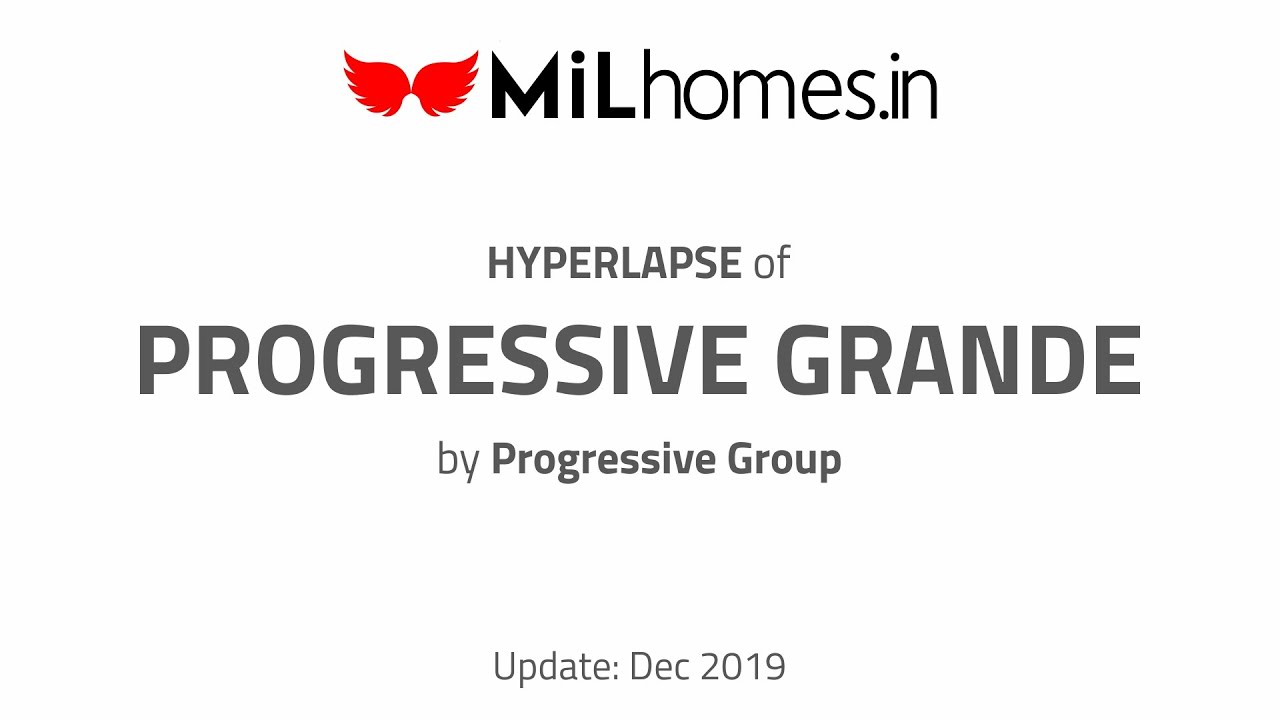 MiLhomes.in

HYPERLAPSE of

PROGRESSIVE GRANDE

by Progressive Group

Update: Dec 2019